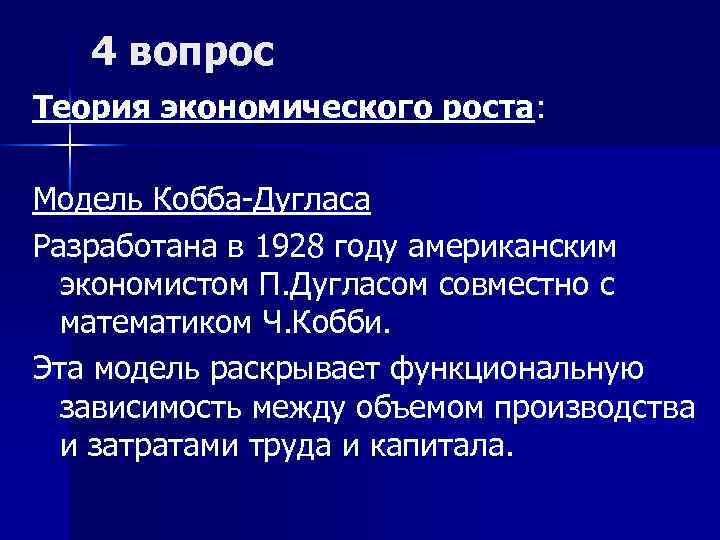 4 вопрос

Теория экономического роста:

Модель Кобба-Дугласа

Разработана в 1928 году американским экономистом П.Дугласом совместно с математиком Ч.Кобби.

Эта модель раскрывает функциональную зависимость между объемом производства и затратами труда и капитала.